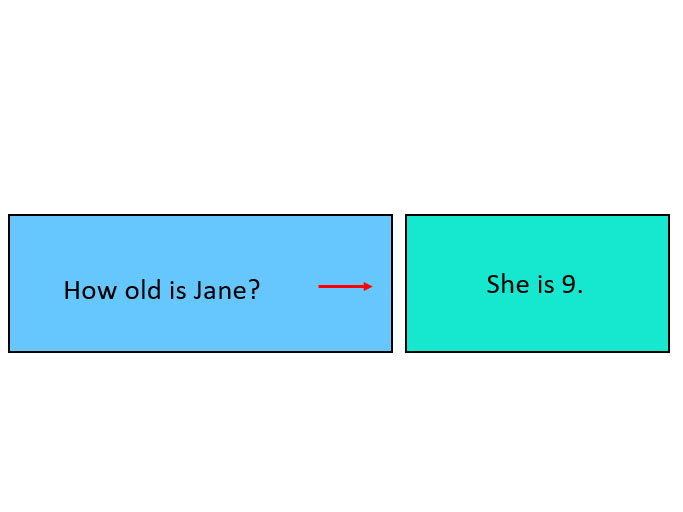 How old is Jane?

She is 9.